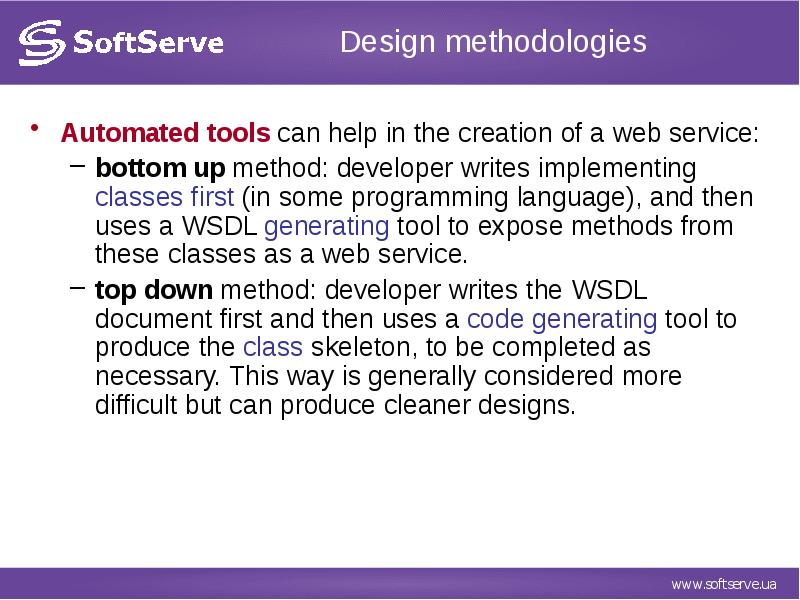 SoftServe

Design methodologies

• Automated tools can help in the creation of a web service:

– bottom up method: developer writes implementing classes first (in some programming language), and then uses a WSDL generating tool to expose methods from these classes as a web service.

– top down method: developer writes the WSDL document first and then uses a code generating tool to produce the class skeleton, to be completed as necessary. This way is generally considered more difficult but can produce cleaner designs.

www.softserve.ua